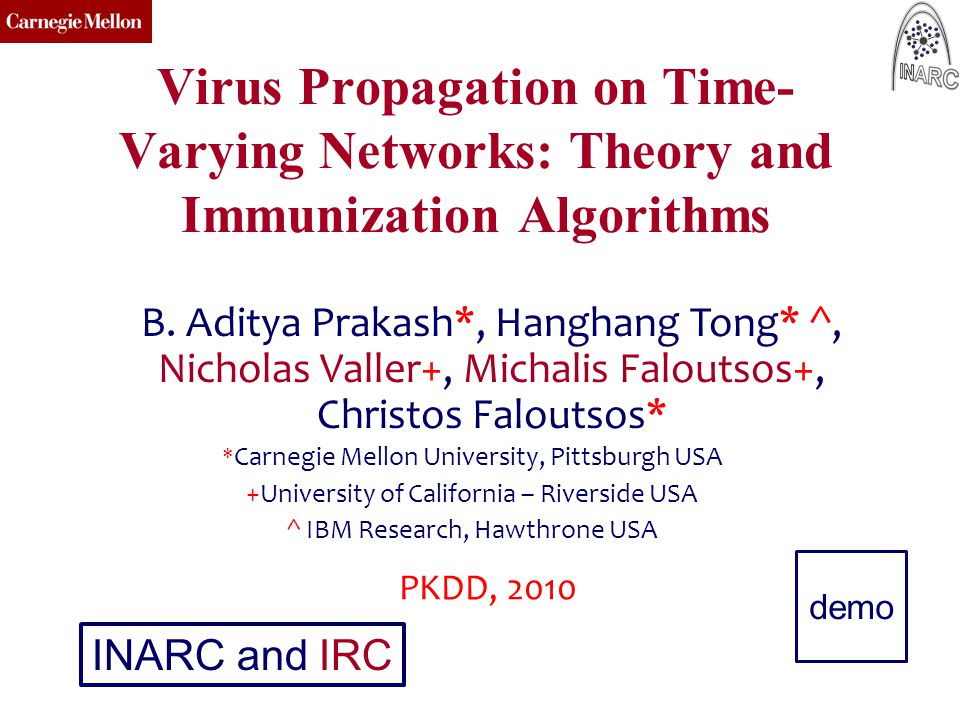 Carnegie Mellon

INARC

Virus Propagation on Time-Varying Networks: Theory and Immunization Algorithms

B. Aditya Prakash*, Hanghang Tong* ^, Nicholas Valler+, Michalis Faloutsos+, Christos Faloutsos*

*Carnegie Mellon University, Pittsburgh USA

+University of California – Riverside USA

^ IBM Research, Hawthrone USA

PKDD, 2010

demo

INARC and IRC